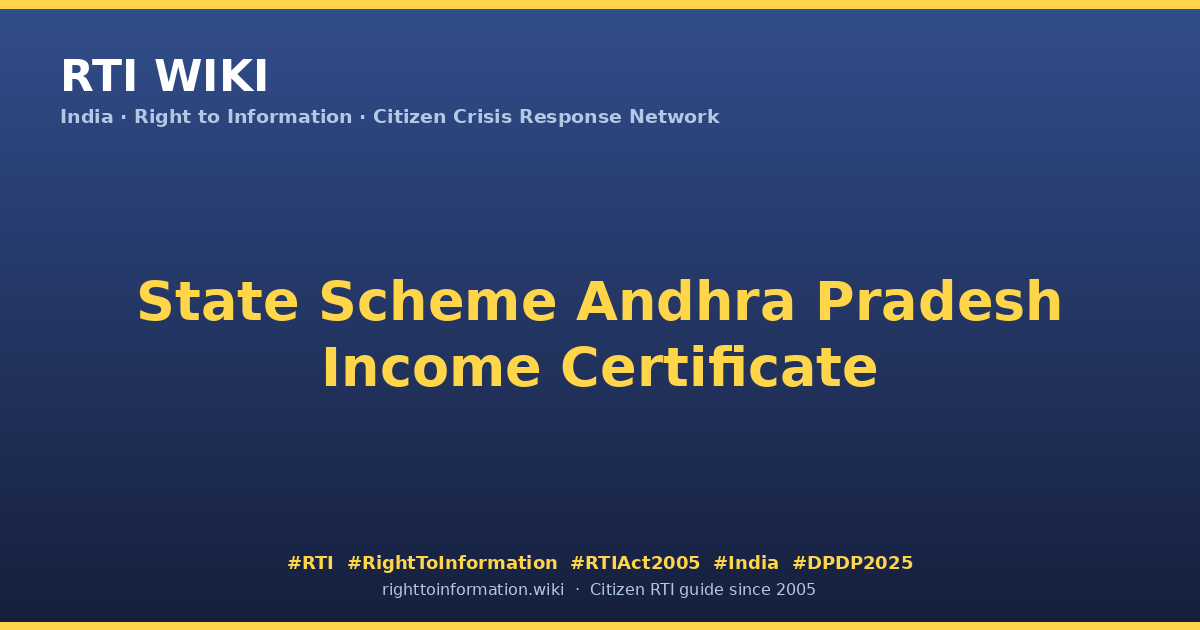 RTI WIKI
India · Right to Information · Citizen Crisis Response Network

State Scheme Andhra Pradesh Income Certificate

#RTI #RightToInformation #RTIAct2005 #India #DPDP2025
righttoinformation.wiki · Citizen RTI guide since 2005